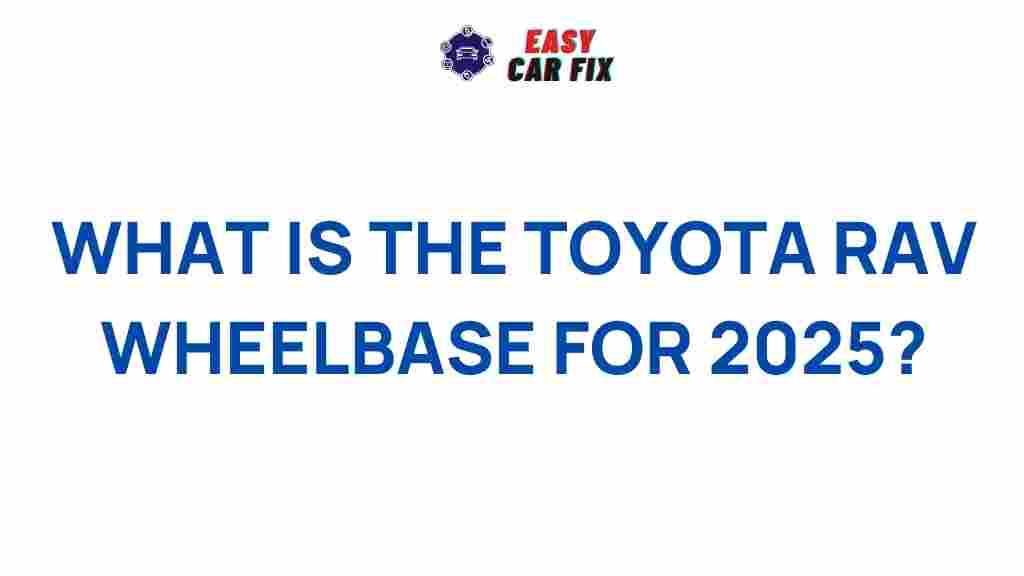 EASY
CAR FIX

WHAT IS THE TOYOTA RAV WHEELBASE FOR 2025?